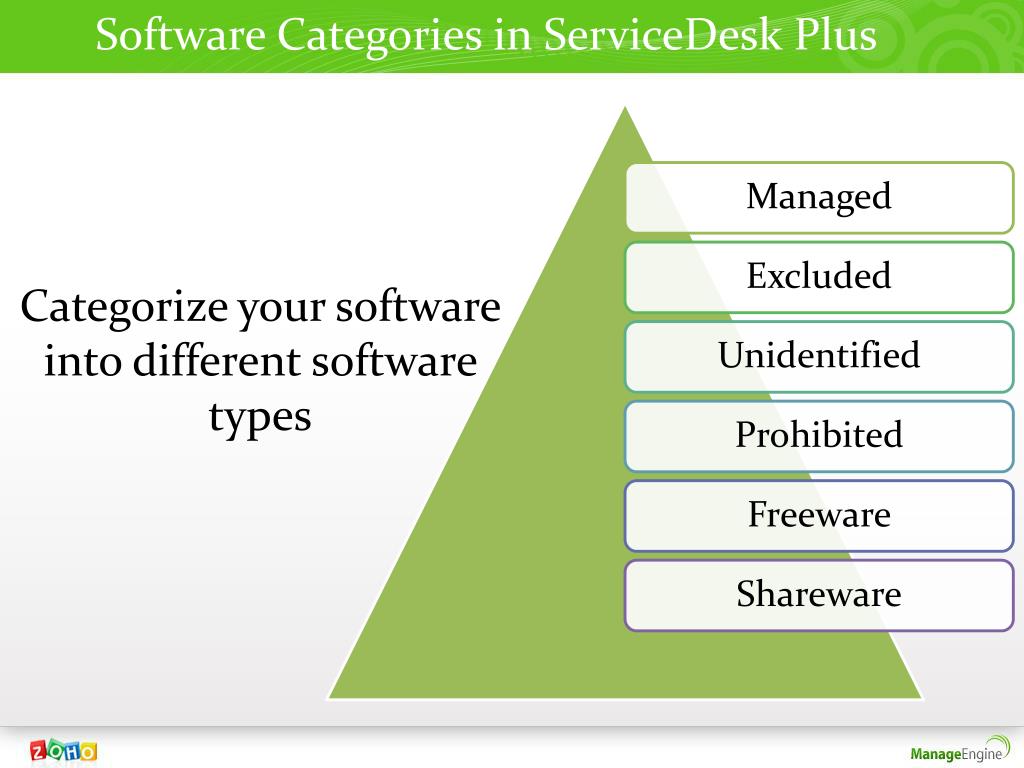 Software Categories in ServiceDesk Plus

Categorize your software into different software types

Managed

Excluded

Unidentified

Prohibited

Freeware

Shareware

ZOHO

ManageEngine